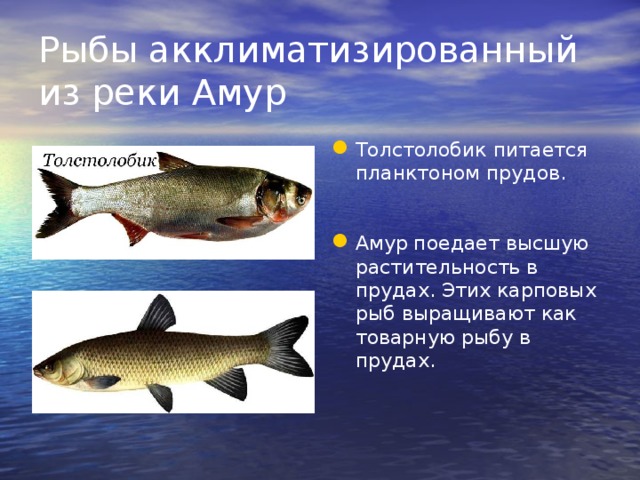 Рыбы акклиматизированный из реки Амур

Толстолобик

Толстолобик питается планктоном прудов.

Амур поедает высшую растительность в прудах. Этих карповых рыб выращивают как товарную рыбу в прудах.